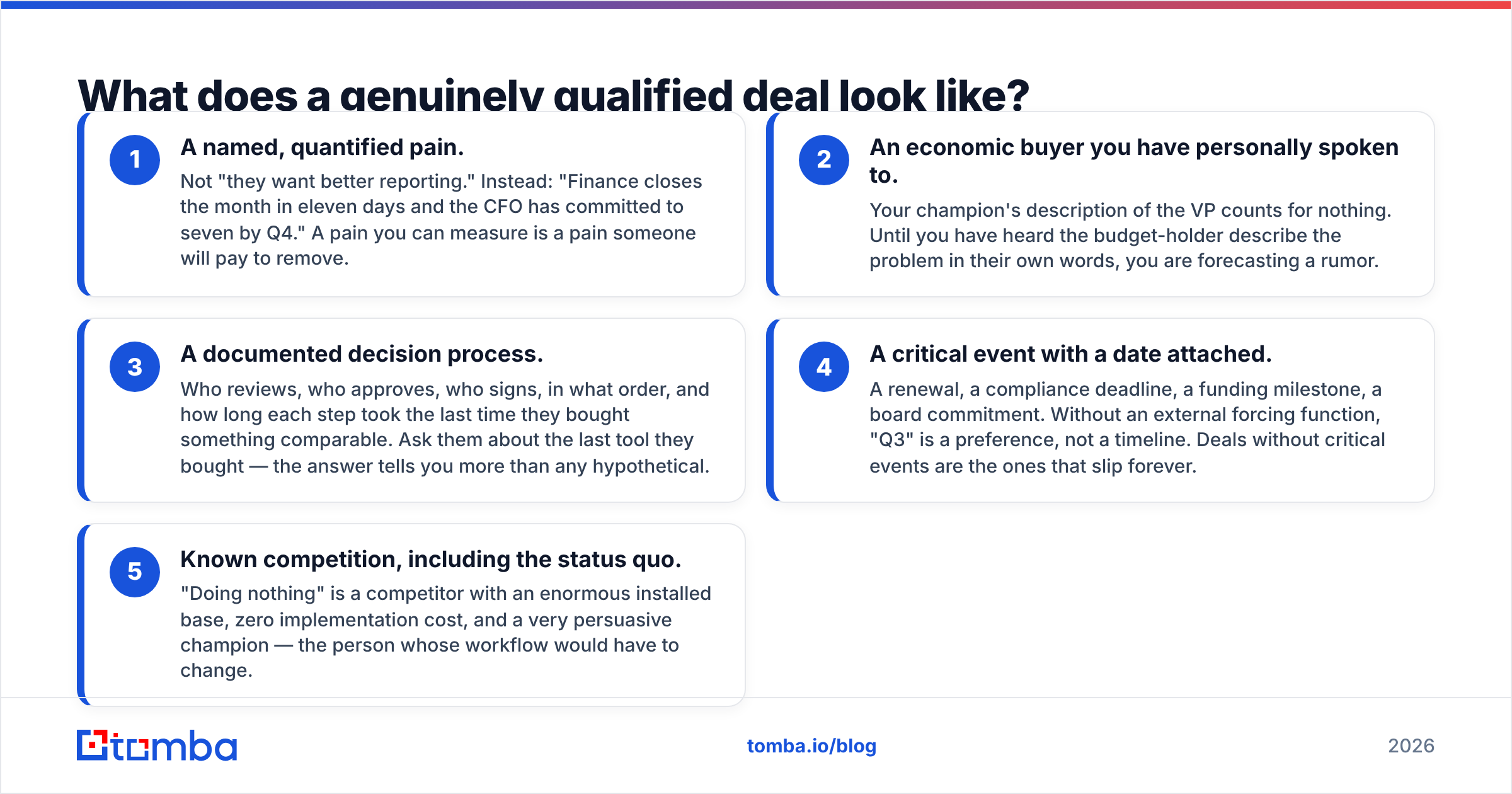 What does a genuinely qualified deal look like?

1

A named, quantified pain.

Not "they want better reporting." Instead: "Finance closes the month in eleven days and the CFO has committed to seven by Q4." A pain you can measure is a pain someone will pay to remove.

2

An economic buyer you have personally spoken to.

Your champion's description of the VP counts for nothing. Until you have heard the budget-holder describe the problem in their own words, you are forecasting a rumor.

3

A documented decision process.

Who reviews, who approves, who signs, in what order, and how long each step took the last time they bought something comparable. Ask them about the last tool they bought — the answer tells you more than any hypothetical.

4

A critical event with a date attached.

A renewal, a compliance deadline, a funding milestone, a board commitment. Without an external forcing function, "Q3" is a preference, not a timeline. Deals without critical events are the ones that slip forever.

5

Known competition, including the status quo.

"Doing nothing" is a competitor with an enormous installed base, zero implementation cost, and a very persuasive champion — the person whose workflow would have to change.

tomba

tomba.io/blog

2026